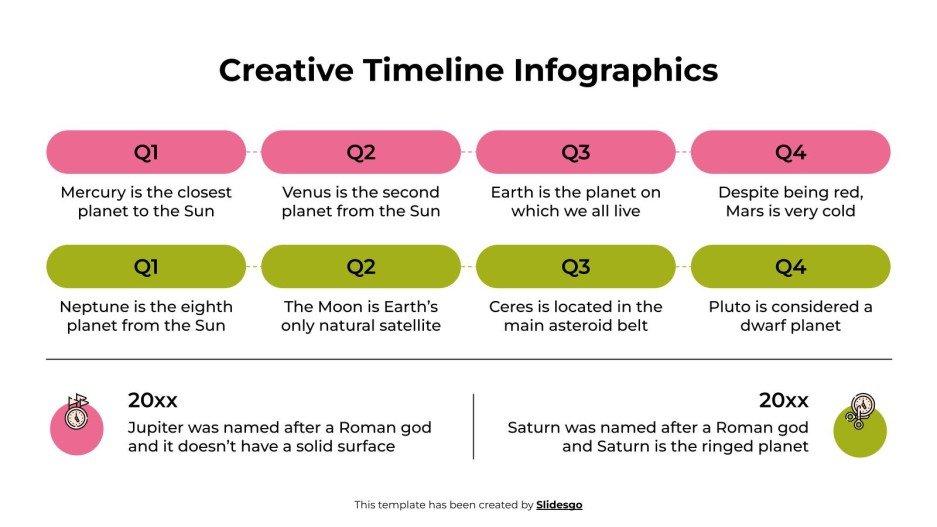 Creative Timeline Infographics

Q1

Mercury is the closest planet to the Sun

Q2

Venus is the second planet from the Sun

Q3

Earth is the planet on which we all live

Q4

Despite being red, Mars is very cold

Q1

Neptune is the eighth planet from the Sun

Q2

The Moon is Earth's only natural satellite

Q3

Ceres is located in the main asteroid belt

Q4

Pluto is considered a dwarf planet

20xx

Jupiter was named after a Roman god and it doesn't have a solid surface

20xx

Saturn was named after a Roman god and Saturn is the ringed planet

This template has been created by Slidesgo